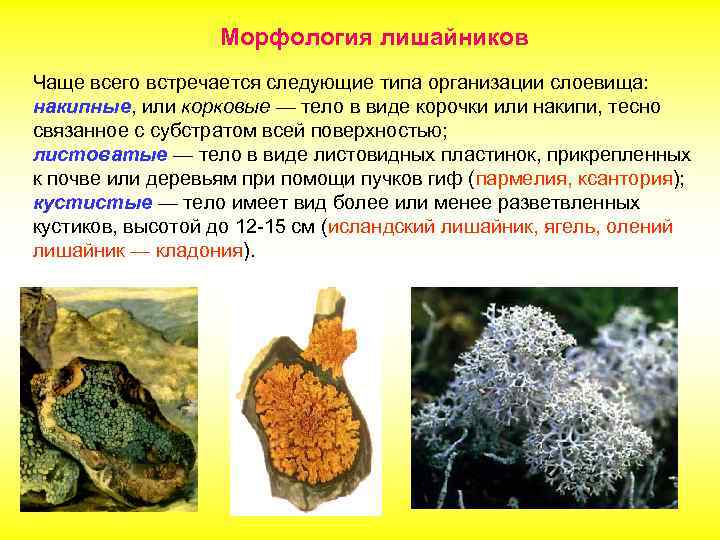 Морфология лишайников

Чаще всего встречается следующие типа организации слоевища:
накипные, или корковые — тело в виде корочки или накипи, тесно связанное с субстратом всей поверхностью;
листоватые — тело в виде листовидных пластинок, прикрепленных к почве или деревьям при помощи пучков гиф (пармелия, ксантория);
кустистые — тело имеет вид более или менее разветвленных кустиков, высотой до 12-15 см (исландский лишайник, ягель, олений лишайник — кладония).